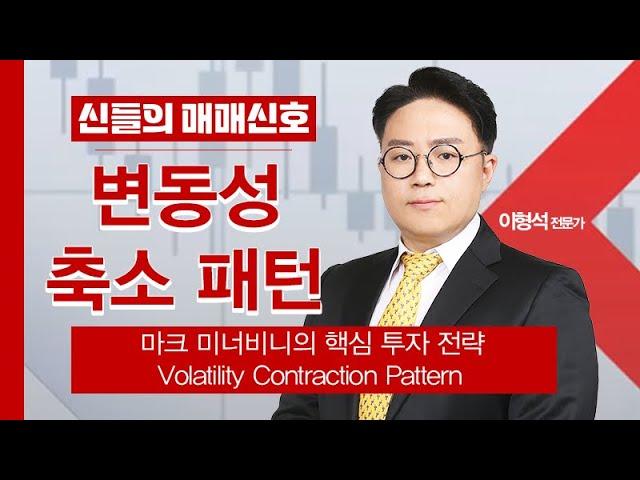 신들의 매매신호

변동성 축소 패턴

이형석 전문가

마크 미너비니의 핵심 투자 전략
Volatility Contraction Pattern